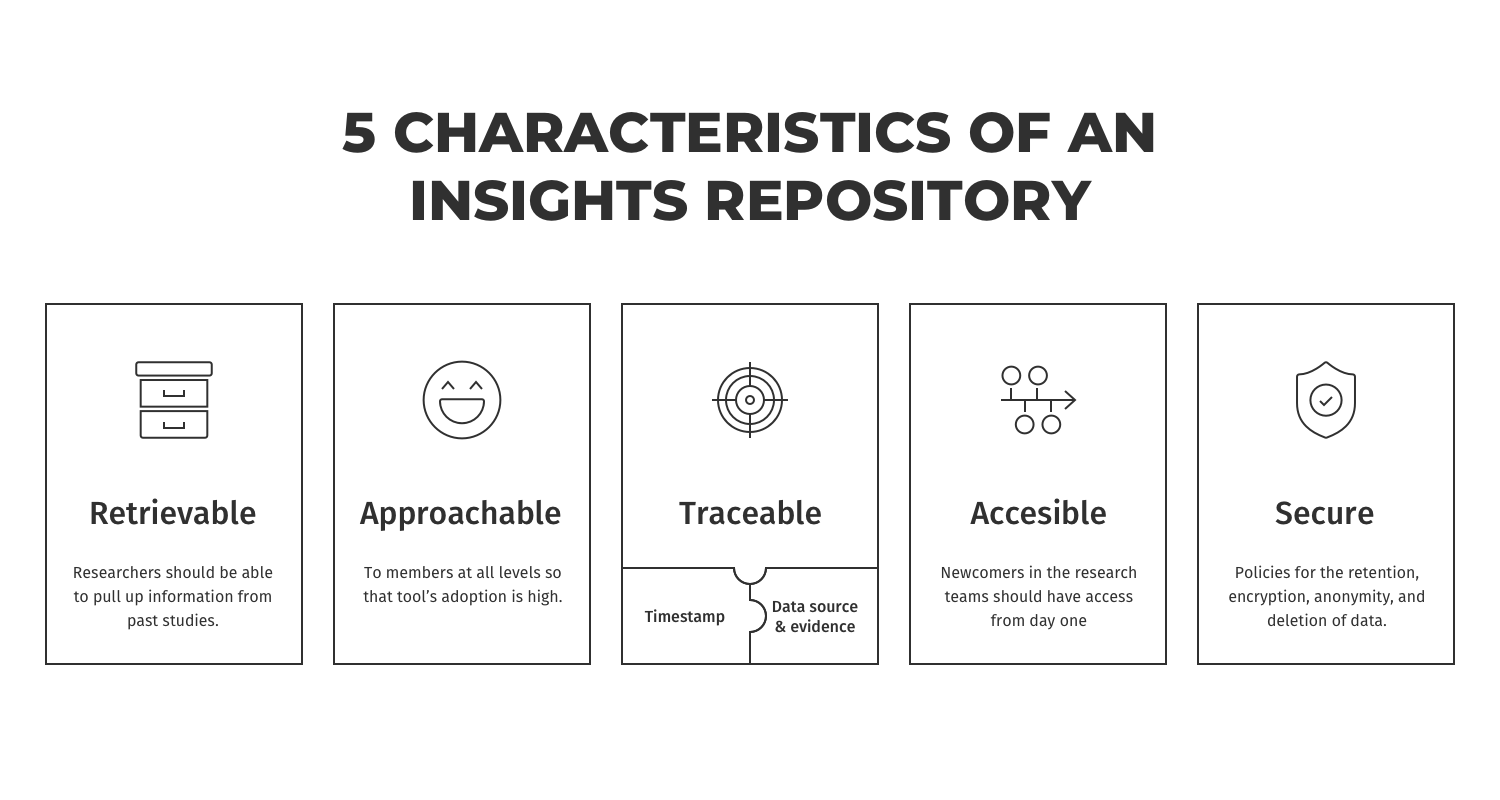 5 CHARACTERISTICS OF AN INSIGHTS REPOSITORY

Retrievable

Researchers should be able to pull up information from past studies.

Approachable

To members at all levels so that tool's adoption is high.

Traceable

Timestamp

Data source & evidence

Accesible

Newcomers in the research teams should have access from day one

Secure

Policies for the retention, encryption, anonymity, and deletion of data.